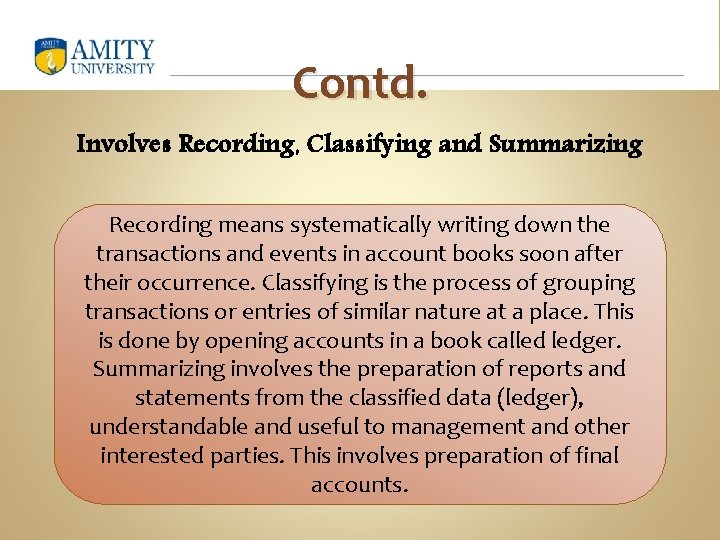 AMITY
UNIVERSITY

Contd.

Involves Recording, Classifying and Summarizing

Recording means systematically writing down the transactions and events in account books soon after their occurrence. Classifying is the process of grouping transactions or entries of similar nature at a place. This is done by opening accounts in a book called ledger. Summarizing involves the preparation of reports and statements from the classified data (ledger), understandable and useful to management and other interested parties. This involves preparation of final accounts.